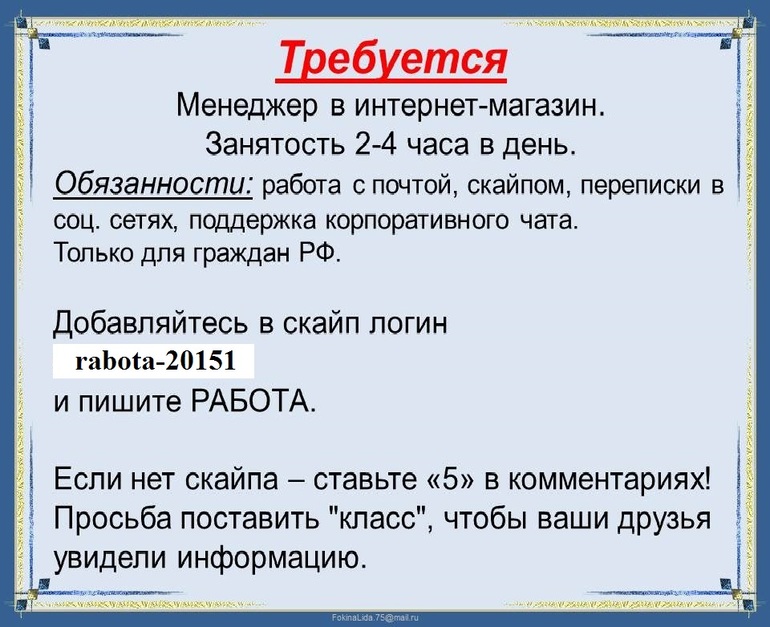 Требуется

Менеджер в интернет-магазин.
Занятость 2-4 часа в день.

Обязанности: работа с почтой, скайпом, переписки в соц. сетях, поддержка корпоративного чата.
Только для граждан РФ.

Добавляйтесь в скайп логин
rabota-20151
и пишите РАБОТА.

Если нет скайпа – ставьте «5» в комментариях!
Просьба поставить "класс", чтобы ваши друзья увидели информацию.

FokinaLida.75@mail.ru